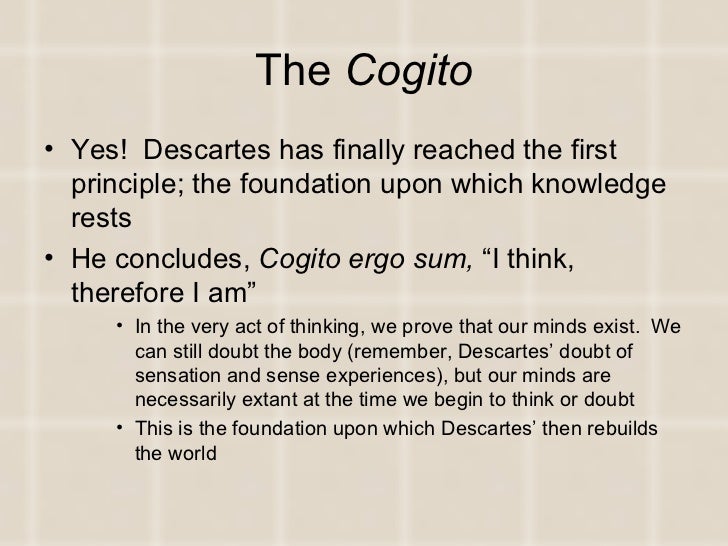 The Cogito

• Yes! Descartes has finally reached the first principle; the foundation upon which knowledge rests

• He concludes, Cogito ergo sum, “I think, therefore I am”

• In the very act of thinking, we prove that our minds exist. We can still doubt the body (remember, Descartes’ doubt of sensation and sense experiences), but our minds are necessarily extant at the time we begin to think or doubt

• This is the foundation upon which Descartes’ then rebuilds the world